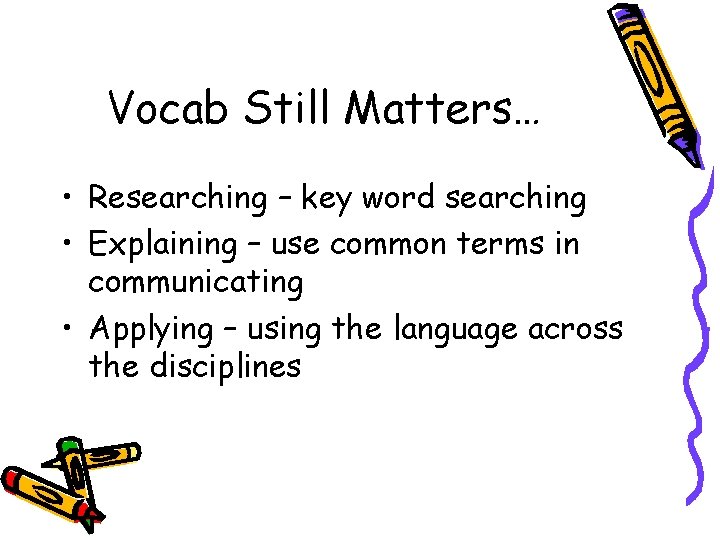 Vocab Still Matters…

• Researching – key word searching
• Explaining – use common terms in communicating
• Applying – using the language across the disciplines